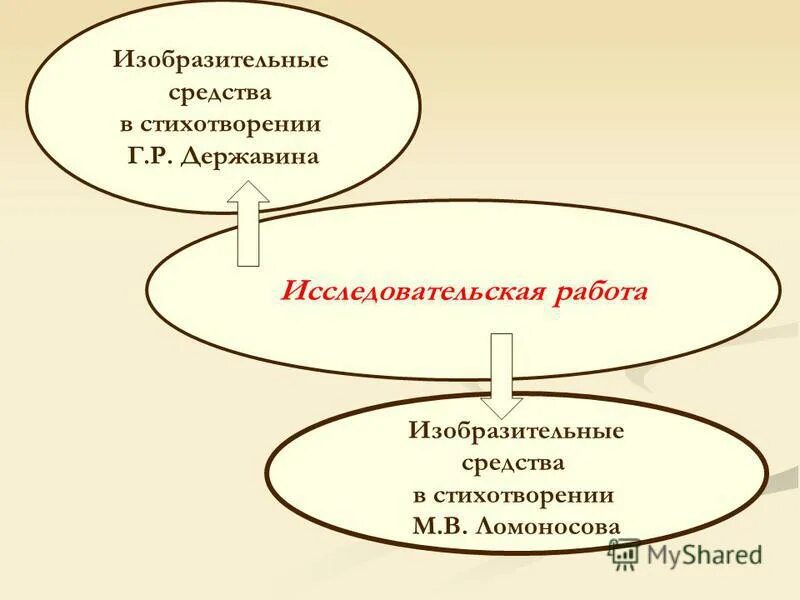 Изобразительные средства в стихотворении Г.Р. Державина

Исследовательская работа

Изобразительные средства в стихотворении М.В. Ломоносова

MyShared